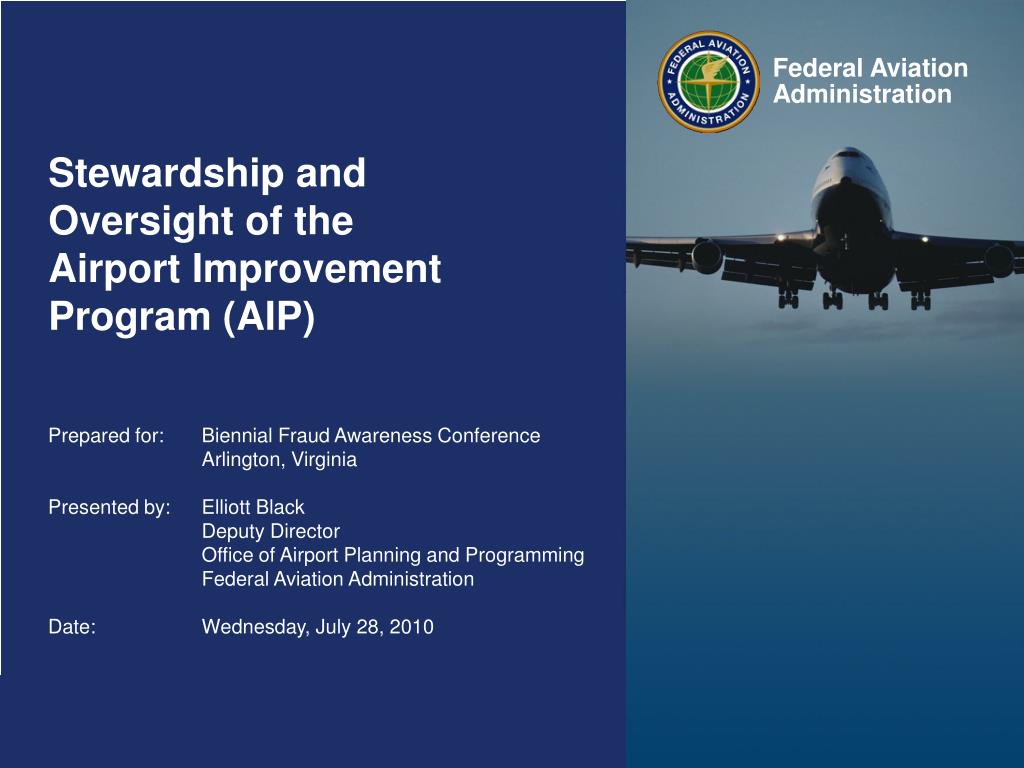 FEDERAL AVIATION ADMINISTRATION

Federal Aviation Administration

Stewardship and Oversight of the Airport Improvement Program (AIP)

Prepared for: Biennial Fraud Awareness Conference
Arlington, Virginia

Presented by: Elliott Black
Deputy Director
Office of Airport Planning and Programming
Federal Aviation Administration

Date: Wednesday, July 28, 2010